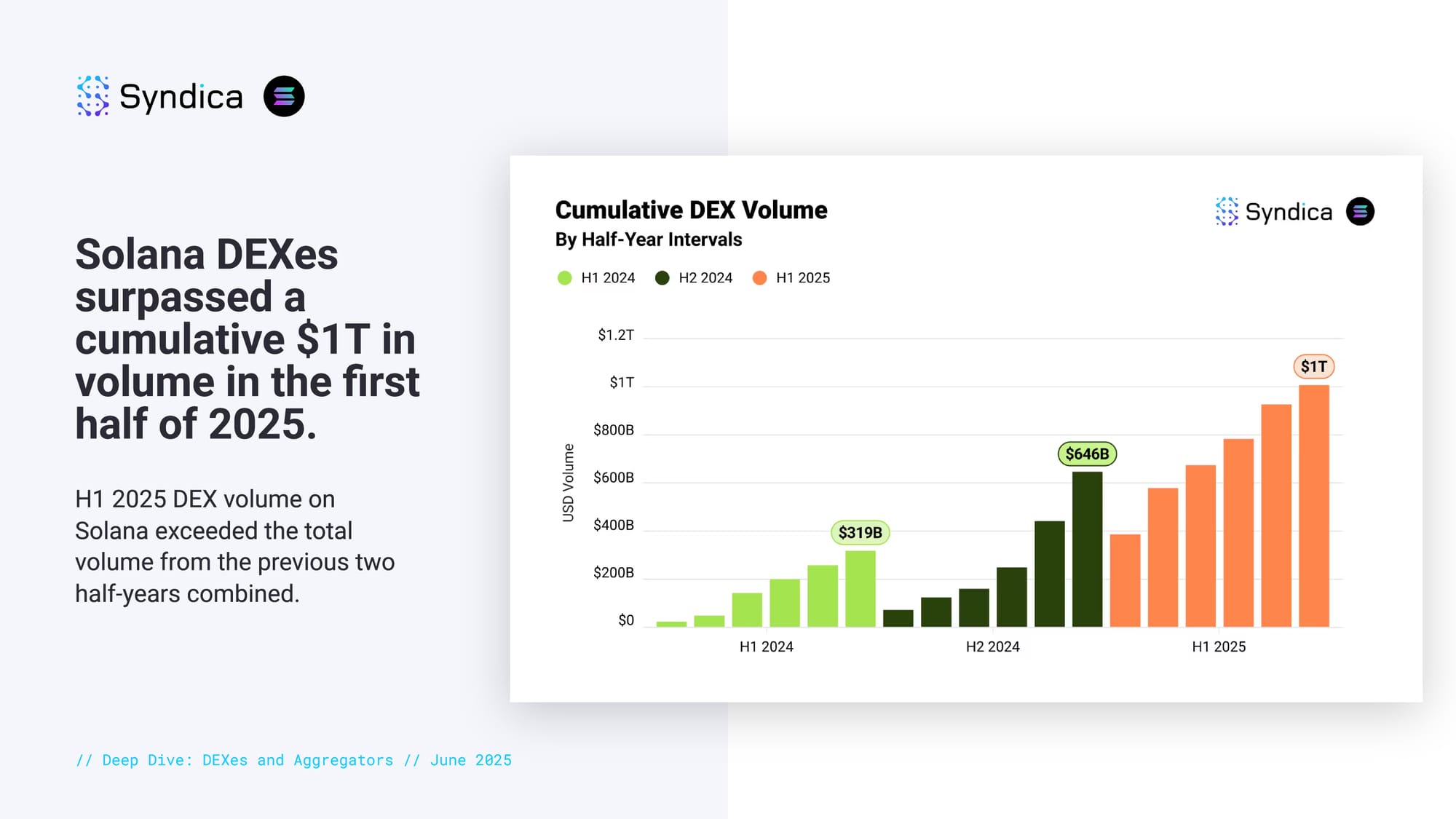 Syndica

Solana DEXes surpassed a cumulative $1T in volume in the first half of 2025.

H1 2025 DEX volume on Solana exceeded the total volume from the previous two half-years combined.

// Deep Dive: DEXes and Aggregators // June 2025

Cumulative DEX Volume
By Half-Year Intervals

Syndica

H1 2024 H2 2024 H1 2025

USD Volume

$1.2T
$1T
$800B
$600B
$400B
$200B
$0

$319B
$646B
$1T

H1 2024
H2 2024
H1 2025